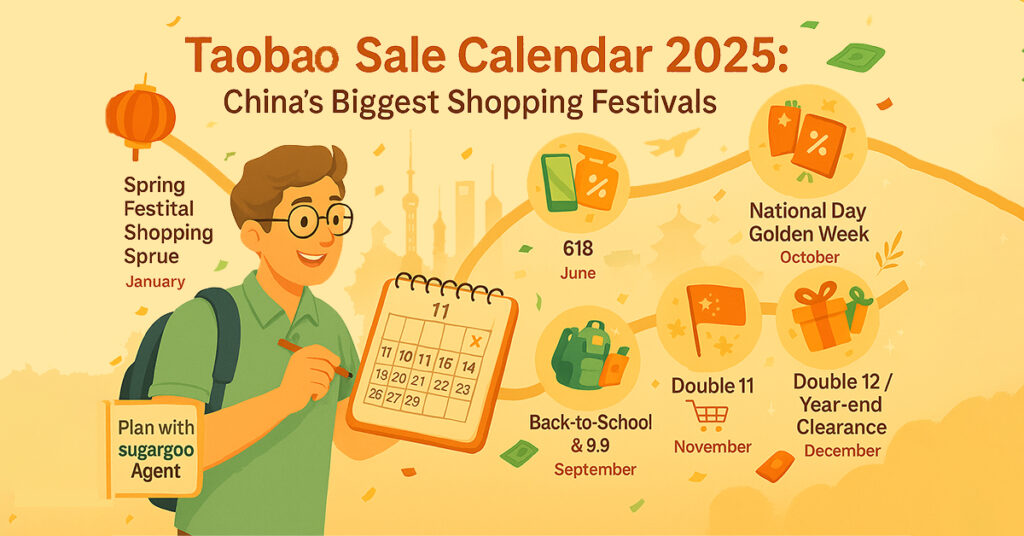 Taobao Sale Calendar 2025:
China's Biggest Shopping Festivals

Spring Festital Shopping Sprue
January

618
June

National Day Golden Week
October

11

11 10 11 16 14
19 20 21 22 23
26 27 29

Back-to-School & 9.9
September

Double 11
November

Double 12 / Year-end Clearance
December

Plan with sugargoo Agent